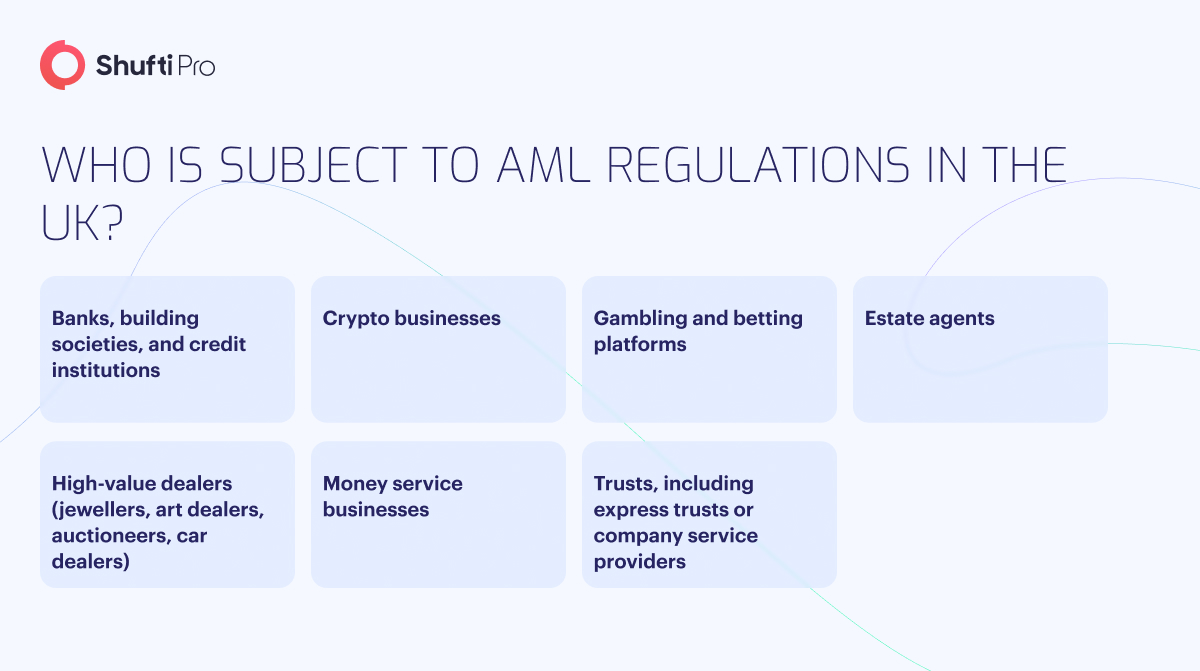 Shufti Pro

WHO IS SUBJECT TO AML REGULATIONS IN THE UK?

Banks, building societies, and credit institutions

Crypto businesses

Gambling and betting platforms

Estate agents

High-value dealers (jewellers, art dealers, auctioneers, car dealers)

Money service businesses

Trusts, including express trusts or company service providers